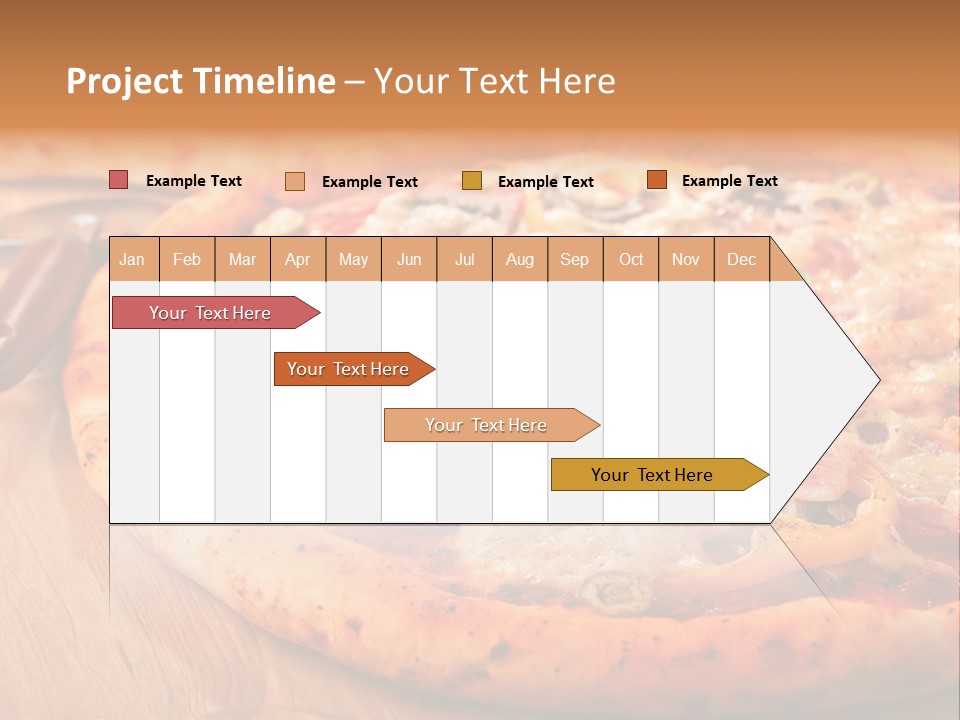 Project Timeline – Your Text Here

Example Text Example Text Example Text Example Text

| Jan | Feb | Mar | Apr | May | Jun | Jul | Aug | Sep | Oct | Nov | Dec |
|---|---|---|---|---|---|---|---|---|---|---|---|

Your Text Here

Your Text Here

Your Text Here

Your Text Here